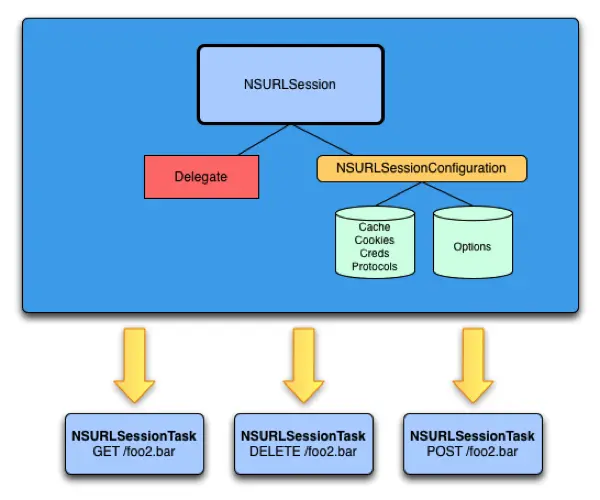 NSURLSession

Delegate

NSURLSessionConfiguration

Cache
Cookies
Creds
Protocols

Options

NSURLSessionTask
GET /foo2.bar

NSURLSessionTask
DELETE /foo2.bar

NSURLSessionTask
POST /foo2.bar